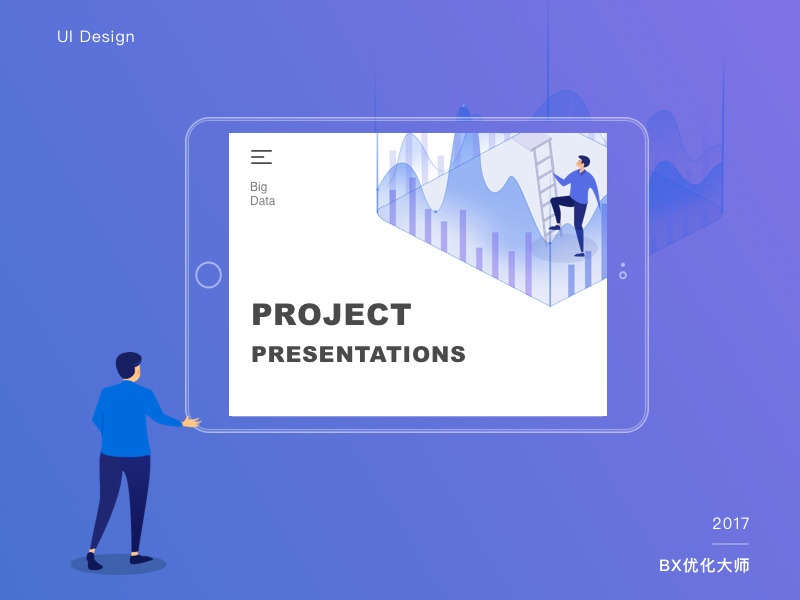 UI Design

Big
Data

PROJECT
PRESENTATIONS

2017

BX优化大师